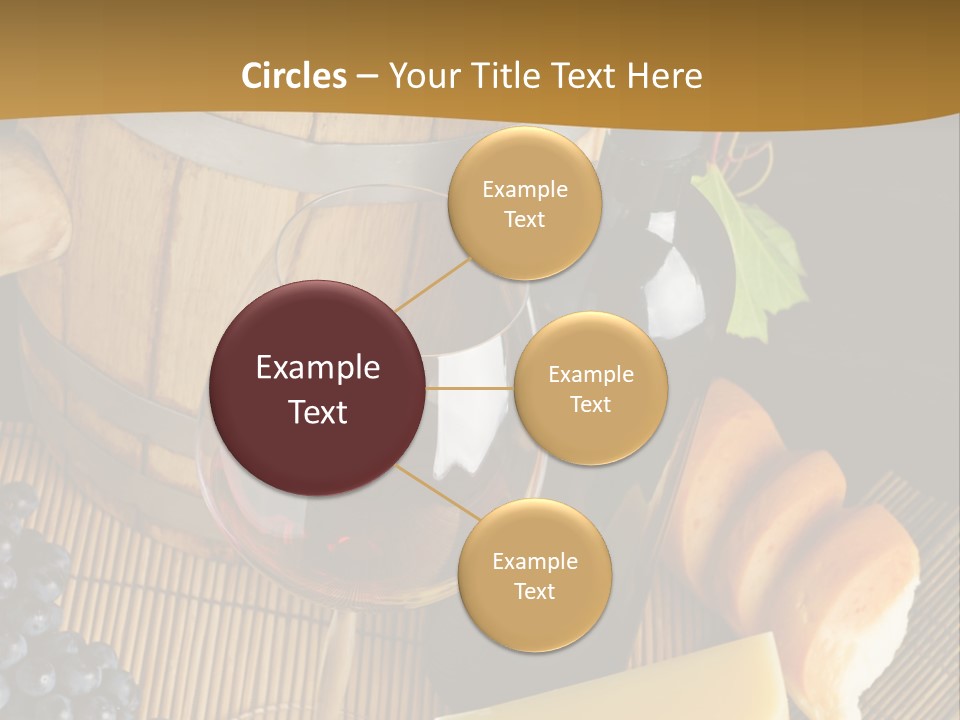 Circles – Your Title Text Here

Example Text

Example Text

Example Text

Example Text